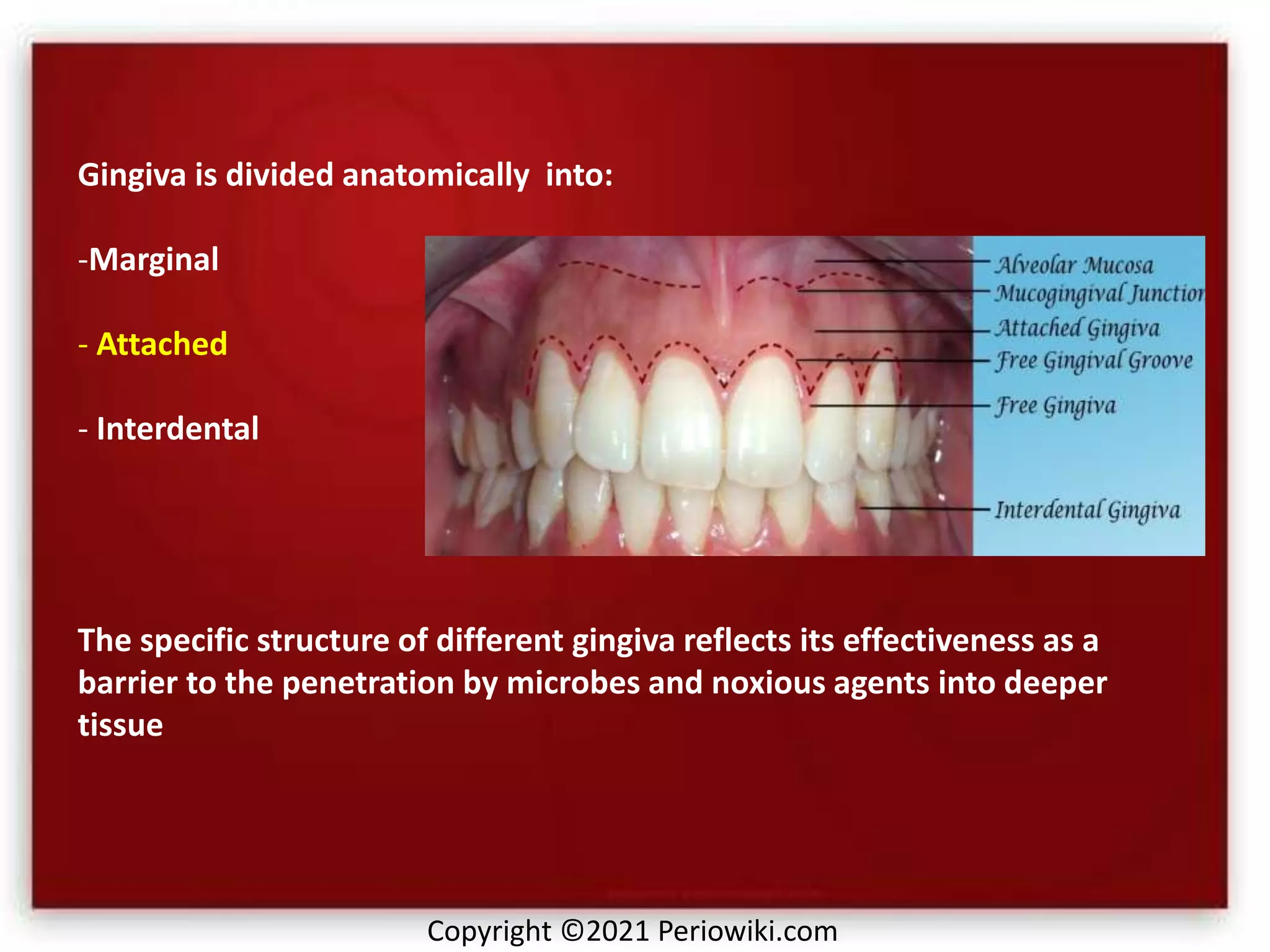 Gingiva is divided anatomically into:

-Marginal

- Attached

- Interdental

Alveolar Mucosa
Mucogingival Junction
Attached Gingiva
Free Gingival Groove
Free Gingiva
Interdental Gingiva

The specific structure of different gingiva reflects its effectiveness as a barrier to the penetration by microbes and noxious agents into deeper tissue

Copyright ©2021 Periowiki.com